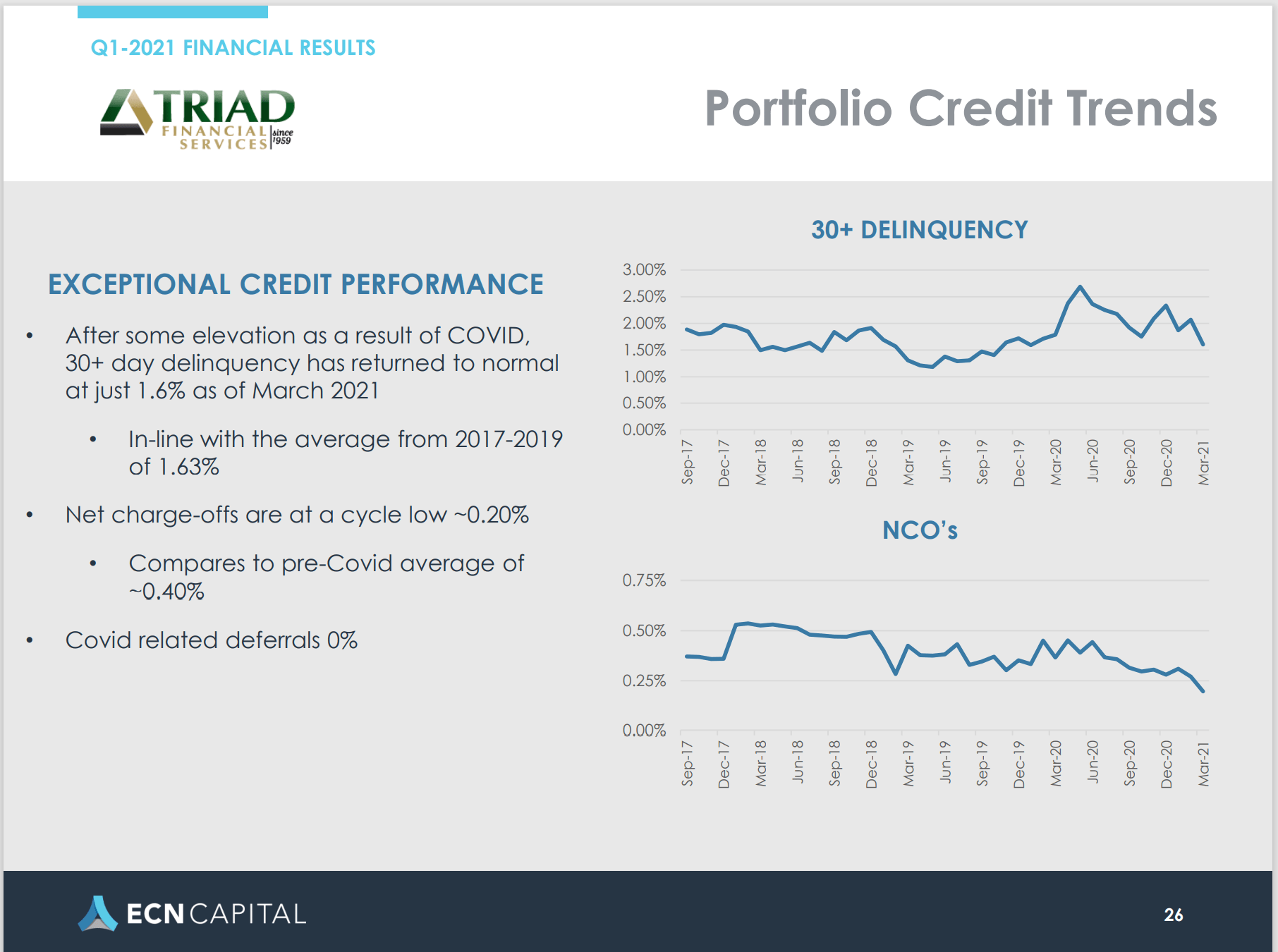 Q1-2021 FINANCIAL RESULTS

TRIAD FINANCIAL SERVICES since 1959

Portfolio Credit Trends

EXCEPTIONAL CREDIT PERFORMANCE

• After some elevation as a result of COVID, 30+ day delinquency has returned to normal at just 1.6% as of March 2021

• In-line with the average from 2017-2019 of 1.63%

• Net charge-offs are at a cycle low ~0.20%

• Compares to pre-Covid average of ~0.40%

• Covid related deferrals 0%

30+ DELINQUENCY

3.00%
2.50%
2.00%
1.50%
1.00%
0.50%
0.00%

Sep-17 Dec-17 Mar-18 Jun-18 Sep-18 Dec-18 Mar-19 Jun-19 Sep-19 Dec-19 Mar-20 Jun-20 Sep-20 Dec-20 Mar-21

NCO's

0.75%
0.50%
0.25%
0.00%

Sep-17 Dec-17 Mar-18 Jun-18 Sep-18 Dec-18 Mar-19 Jun-19 Sep-19 Dec-19 Mar-20 Jun-20 Sep-20 Dec-20 Mar-21

ECN CAPITAL

26